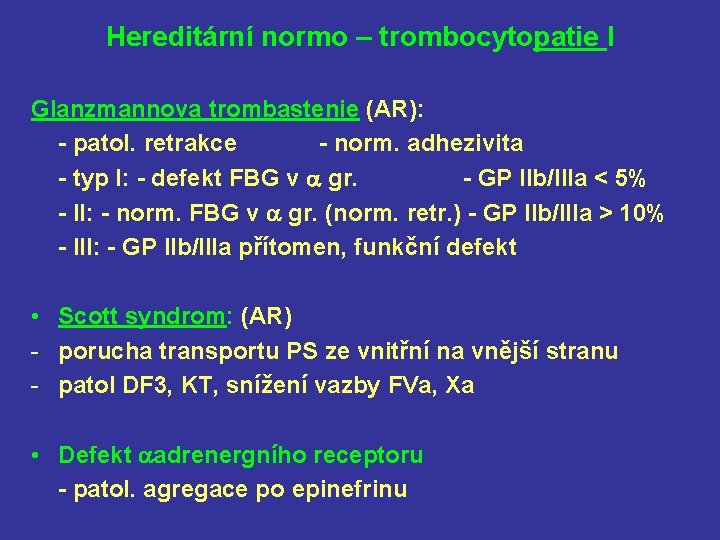 Hereditární normo – trombocytopatie I

Glanzmannova trombastenie (AR):
- patol. retrakce - norm. adhezivita
- typ I: - defekt FBG v $\alpha$ gr. - GP IIb/IIIa < 5%
- II: - norm. FBG v $\alpha$ gr. (norm. retr.) - GP IIb/IIIa > 10%
- III: - GP IIb/IIIa přítomen, funkční defekt

• Scott syndrom: (AR)
- porucha transportu PS ze vnitřní na vnější stranu
- patol DF3, KT, snížení vazby FVa, Xa

• Defekt $\alpha$adrenergního receptoru
- patol. agregace po epinefrinu